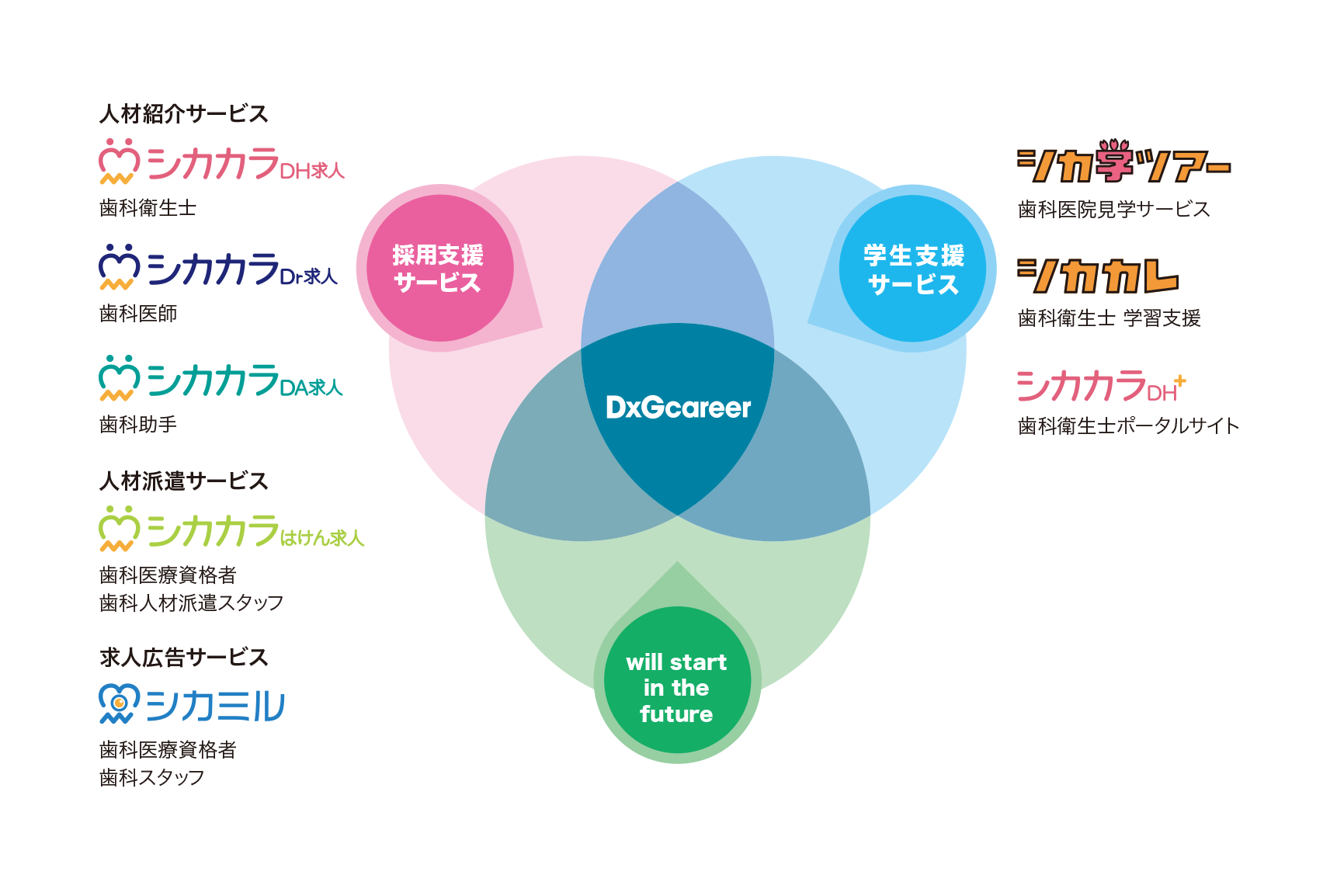 人材紹介サービス

シカカラDH求人
歯科衛生士

シカカラDr求人
歯科医師

シカカラDA求人
歯科助手

人材派遣サービス

シカカラはけん求人
歯科医療資格者
歯科人材派遣スタッフ

求人広告サービス

シカミル
歯科医療資格者
歯科スタッフ

採用支援サービス

学生支援サービス

DxGcareer

will start in the future

シカ学ツアー
歯科医院見学サービス

シカカレ
歯科衛生士 学習支援

シカカラDH+
歯科衛生士ポータルサイト